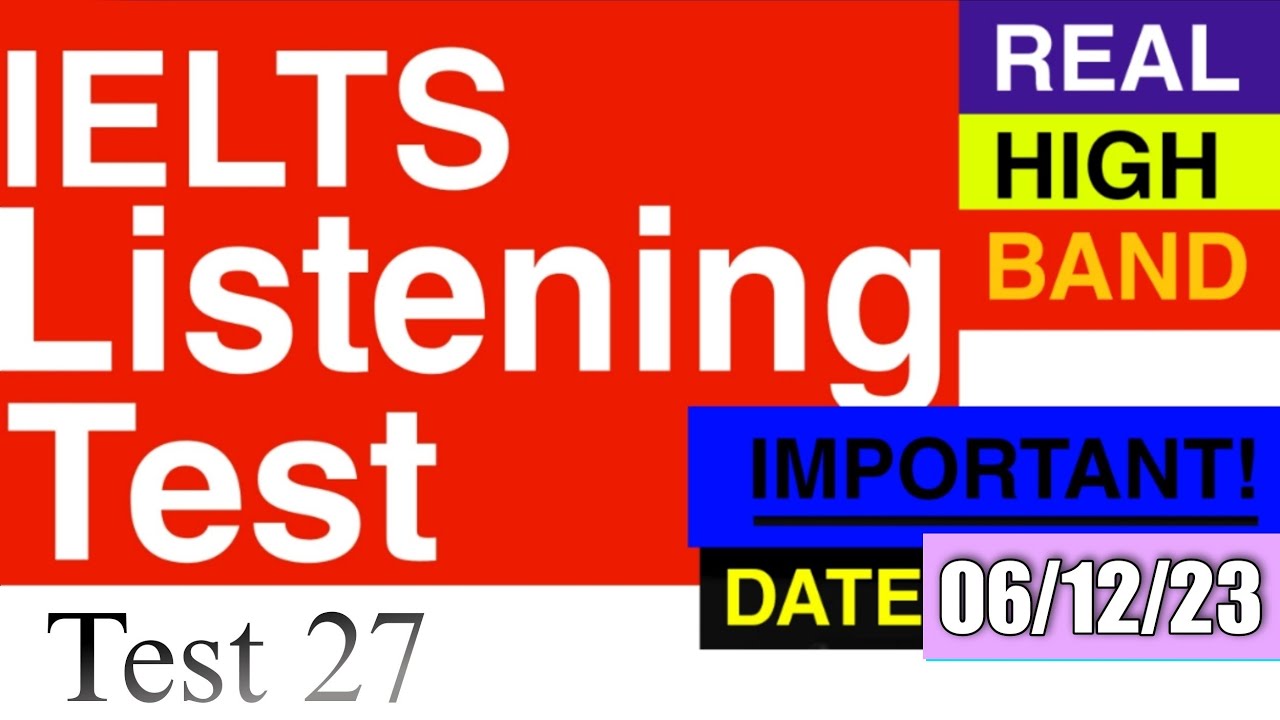 IELTS
Listening
Test

REAL
HIGH
BAND

IMPORTANT!

DATE 06/12/23

Test 27